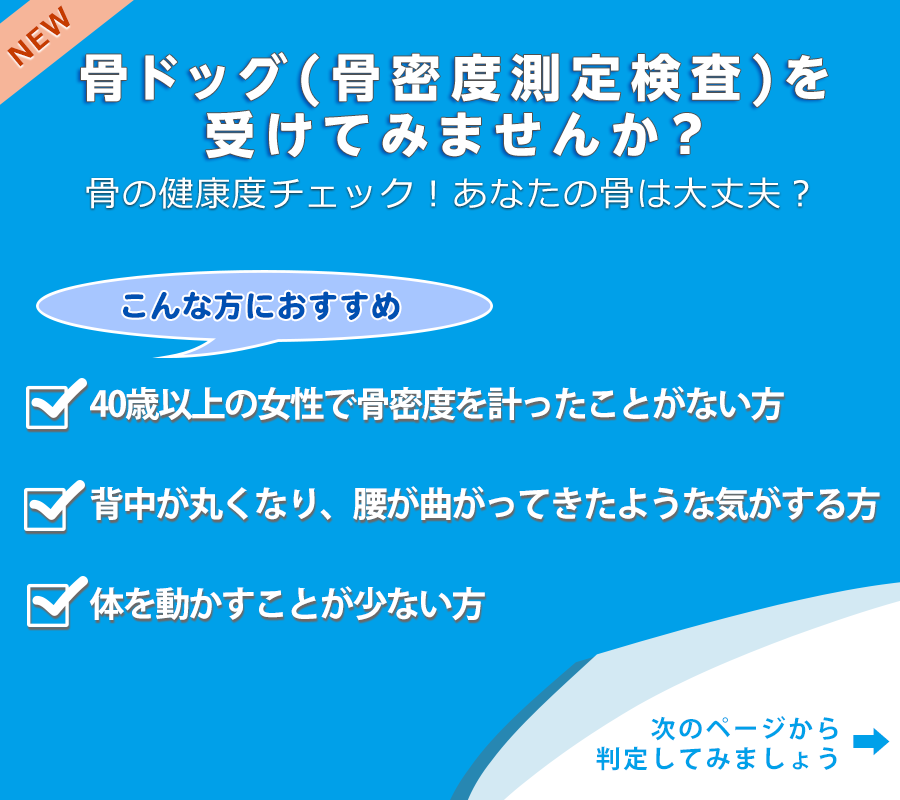 NEW

骨ドッグ(骨密度測定検査)を受けてみませんか？

骨の健康度チェック！あなたの骨は大丈夫？

こんな方におすすめ

40歳以上の女性で骨密度を計ったことがない方

背中が丸くなり、腰が曲がってきたような気がする方

体を動かすことが少ない方

次のページから判定してみましょう